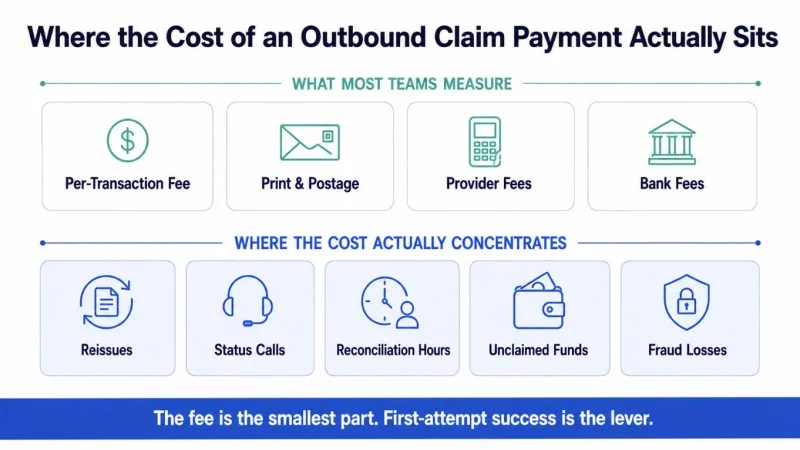 Where the Cost of an Outbound Claim Payment Actually Sits

WHAT MOST TEAMS MEASURE

Per-Transaction Fee

Print & Postage

Provider Fees

Bank Fees

WHERE THE COST ACTUALLY CONCENTRATES

Reissues

Status Calls

Reconciliation Hours

Unclaimed Funds

Fraud Losses

The fee is the smallest part. First-attempt success is the lever.